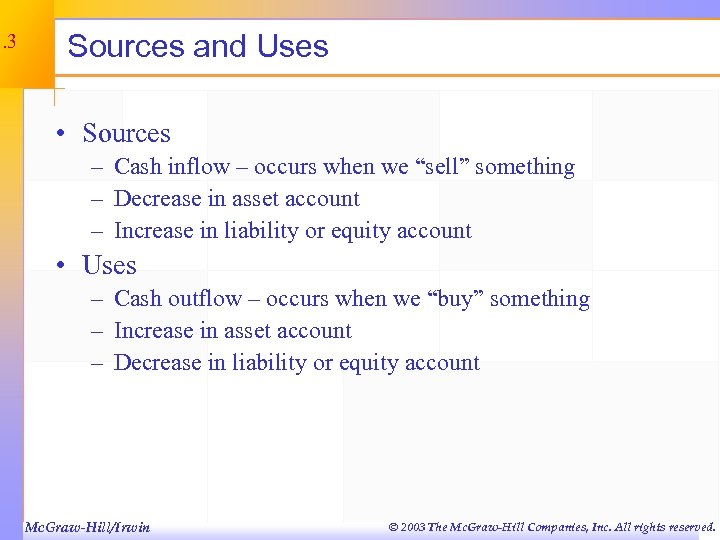 .3

Sources and Uses

• Sources
– Cash inflow – occurs when we “sell” something
– Decrease in asset account
– Increase in liability or equity account
• Uses
– Cash outflow – occurs when we “buy” something
– Increase in asset account
– Decrease in liability or equity account

McGraw-Hill/Irwin

© 2003 The McGraw-Hill Companies, Inc. All rights reserved.